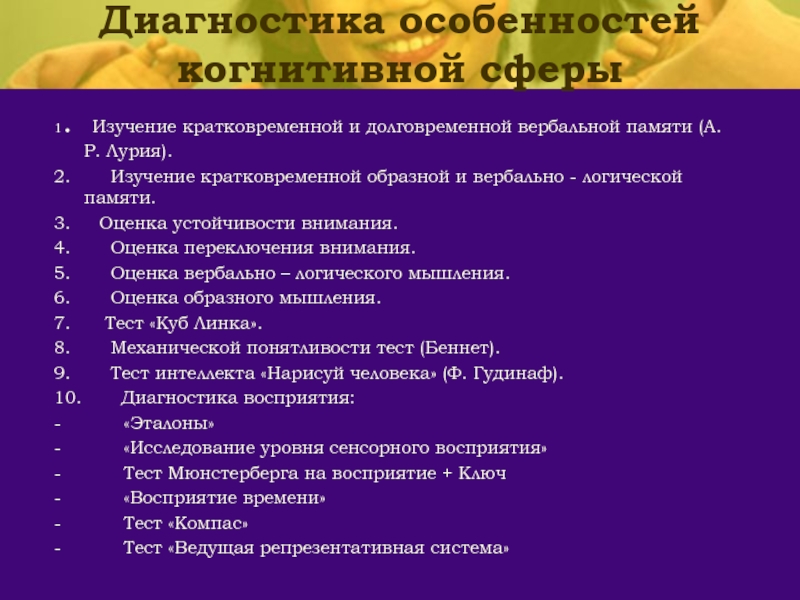 Диагностика особенностей когнитивной сферы

1. Изучение кратковременной и долговременной вербальной памяти (А. Р. Лурия).
2. Изучение кратковременной образной и вербально - логической памяти.
3. Оценка устойчивости внимания.
4. Оценка переключения внимания.
5. Оценка вербально – логического мышления.
6. Оценка образного мышления.
7. Тест «Куб Линка».
8. Механической понятливости тест (Беннет).
9. Тест интеллекта «Нарисуй человека» (Ф. Гудинаф).
10. Диагностика восприятия:
- «Эталоны»
- «Исследование уровня сенсорного восприятия»
- Тест Мюнстерберга на восприятие + Ключ
- «Восприятие времени»
- Тест «Компас»
- Тест «Ведущая репрезентативная система»